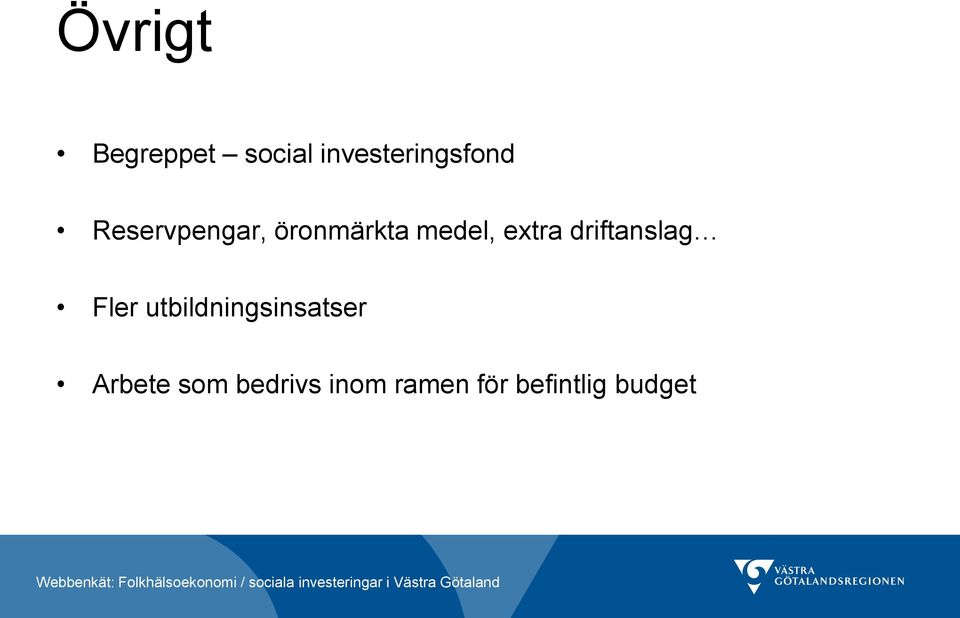 Övrigt

• Begreppet – social investeringsfond

• Reservpengar, öronmärkta medel, extra driftanslag…

• Fler utbildningsinsatser

• Arbete som bedrivs inom ramen för befintlig budget

Webbenkät: Folkhälsoekonomi / sociala investeringar i Västra Götaland

VÄSTRA GÖTALANDSREGIONEN